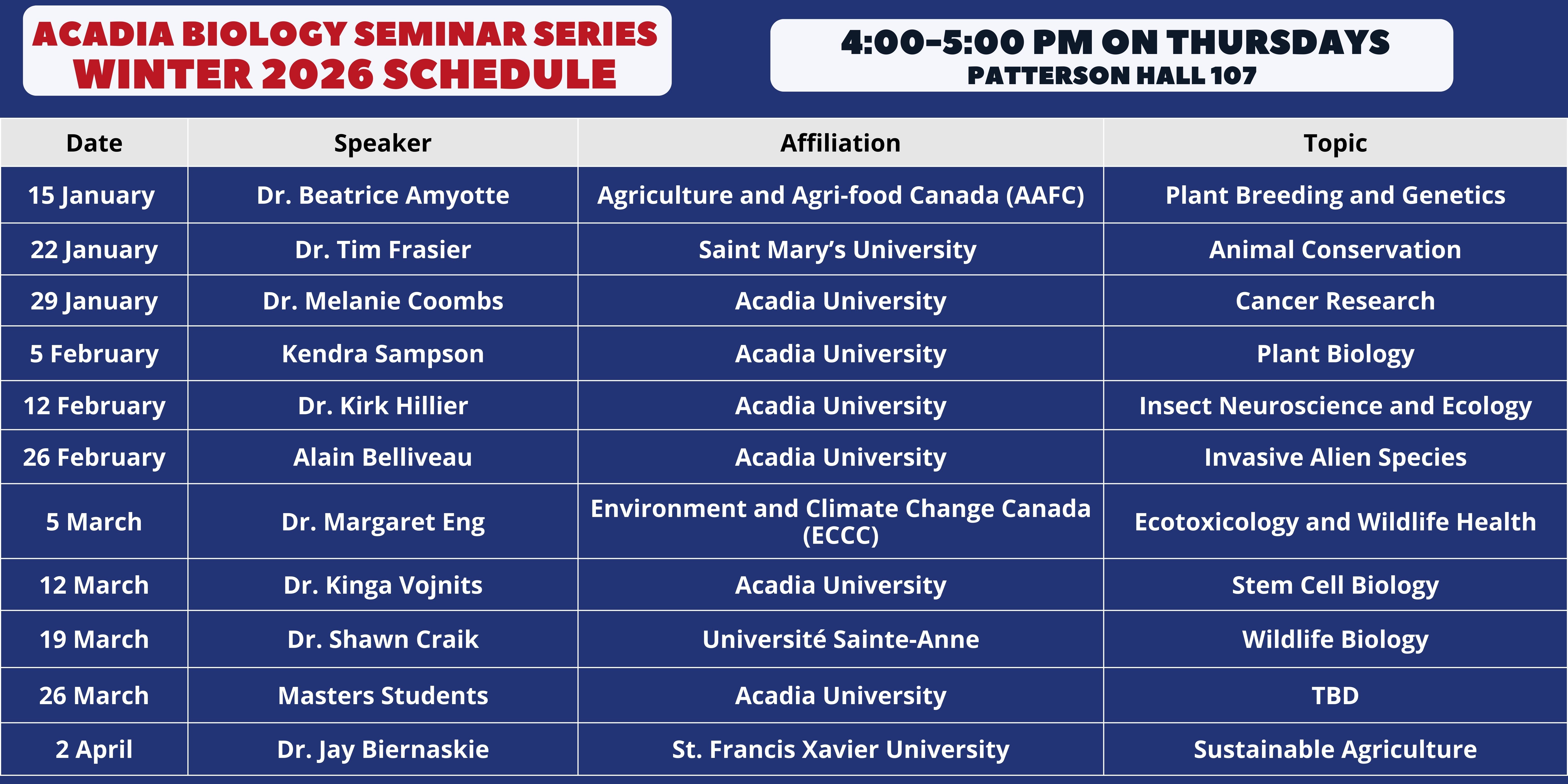 ACADIA BIOLOGY SEMINAR SERIES
WINTER 2026 SCHEDULE

4:00-5:00 PM ON THURSDAYS
PATTERSON HALL 107

| Date | Speaker | Affiliation | Topic |
|---|---|---|---|
| 15 January | Dr. Beatrice Amyotte | Agriculture and Agri-food Canada (AAFC) | Plant Breeding and Genetics |
| 22 January | Dr. Tim Frasier | Saint Mary's University | Animal Conservation |
| 29 January | Dr. Melanie Coombs | Acadia University | Cancer Research |
| 5 February | Kendra Sampson | Acadia University | Plant Biology |
| 12 February | Dr. Kirk Hillier | Acadia University | Insect Neuroscience and Ecology |
| 26 February | Alain Belliveau | Acadia University | Invasive Alien Species |
| 5 March | Dr. Margaret Eng | Environment and Climate Change Canada (ECCC) | Ecotoxicology and Wildlife Health |
| 12 March | Dr. Kinga Vojnits | Acadia University | Stem Cell Biology |
| 19 March | Dr. Shawn Craik | Université Sainte-Anne | Wildlife Biology |
| 26 March | Masters Students | Acadia University | TBD |
| 2 April | Dr. Jay Biernaskie | St. Francis Xavier University | Sustainable Agriculture |